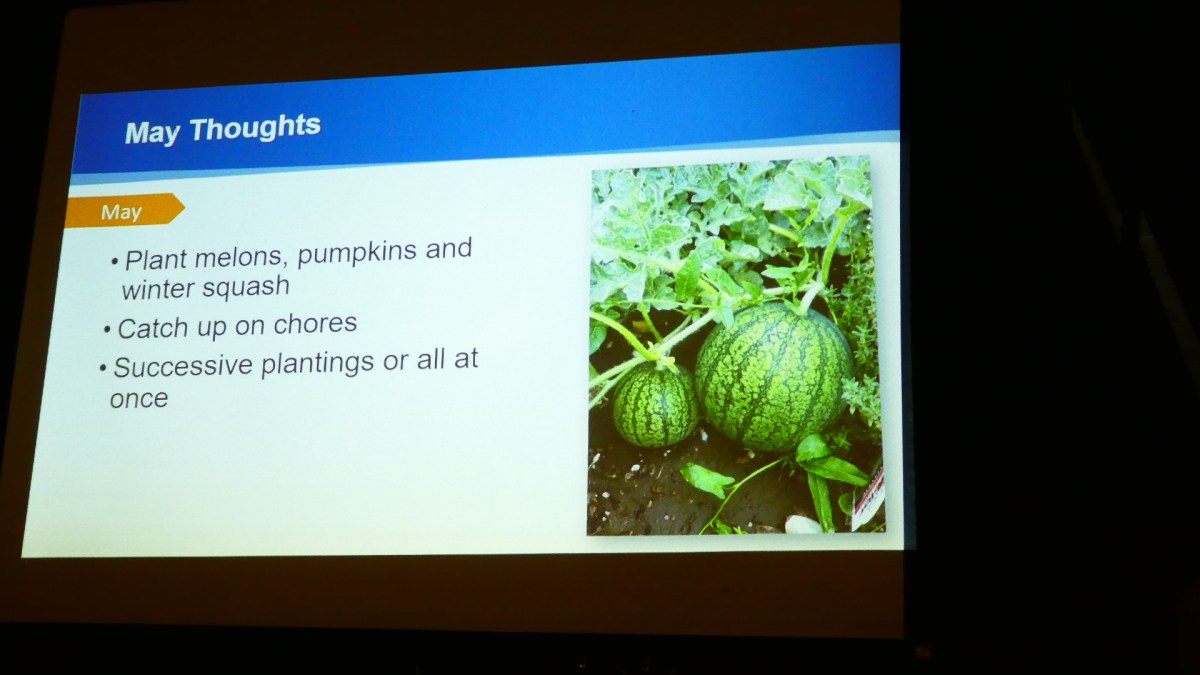 May Thoughts

May

• Plant melons, pumpkins and winter squash
• Catch up on chores
• Successive plantings or all at once